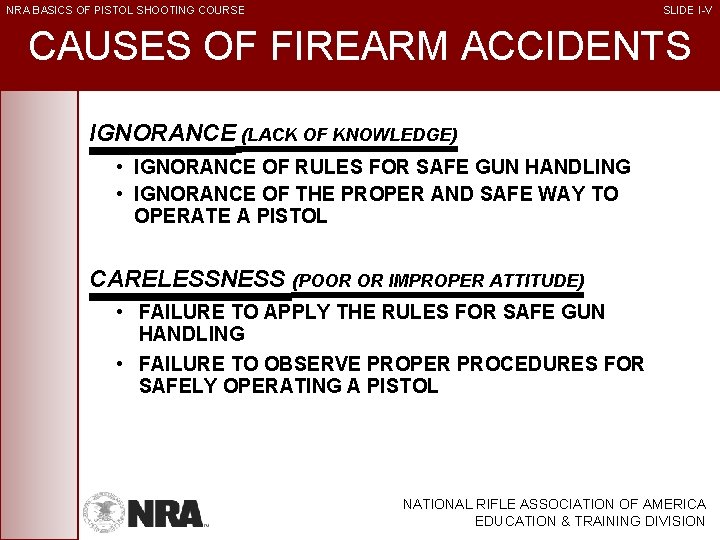 NRA BASICS OF PISTOL SHOOTING COURSE

SLIDE I-V

CAUSES OF FIREARM ACCIDENTS

IGNORANCE (LACK OF KNOWLEDGE)

• IGNORANCE OF RULES FOR SAFE GUN HANDLING
• IGNORANCE OF THE PROPER AND SAFE WAY TO OPERATE A PISTOL

CARELESSNESS (POOR OR IMPROPER ATTITUDE)

• FAILURE TO APPLY THE RULES FOR SAFE GUN HANDLING
• FAILURE TO OBSERVE PROPER PROCEDURES FOR SAFELY OPERATING A PISTOL

NRA

NATIONAL RIFLE ASSOCIATION OF AMERICA
EDUCATION & TRAINING DIVISION